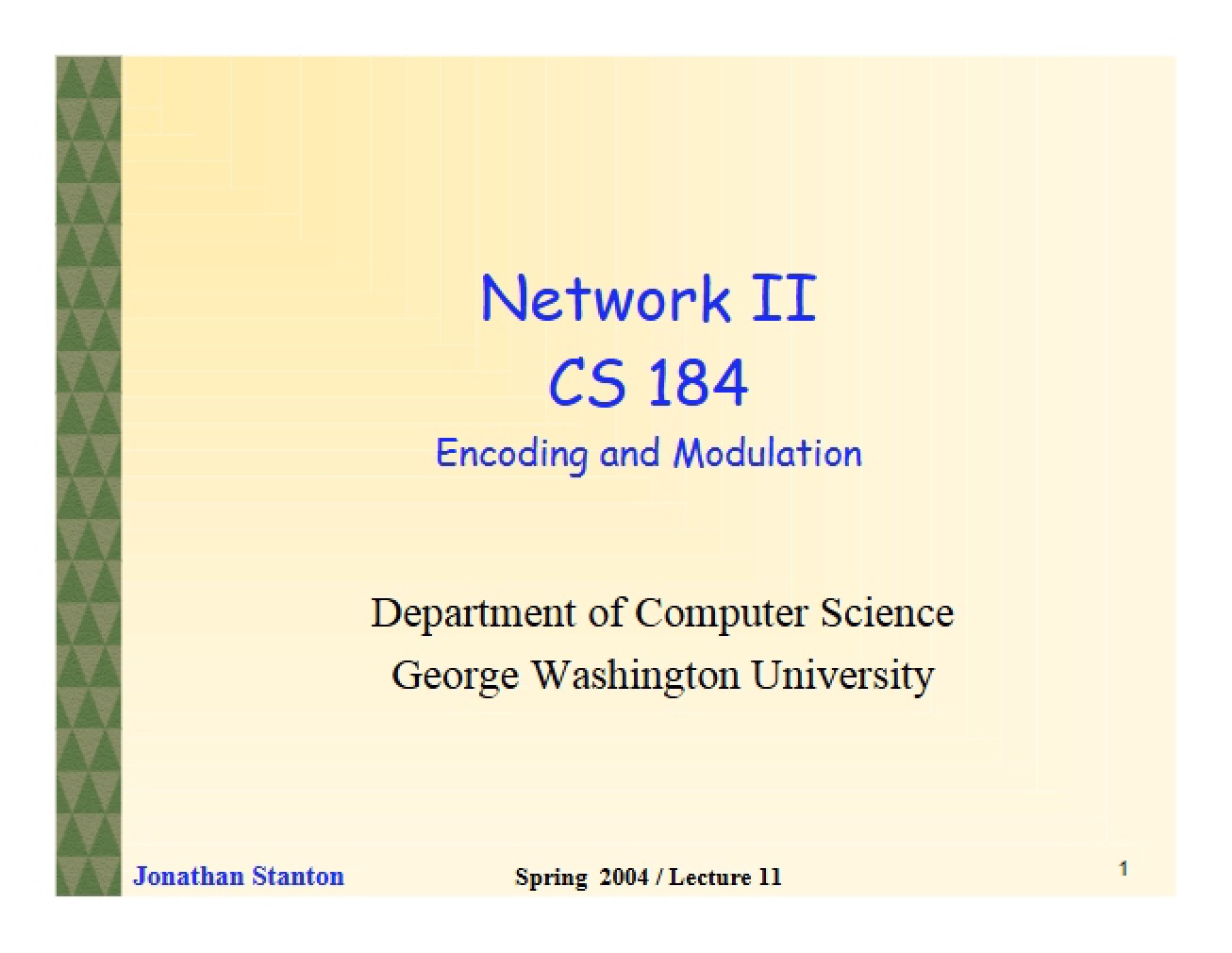 Network II
CS 184
Encoding and Modulation

Department of Computer Science
George Washington University

Jonathan Stanton

Spring 2004 / Lecture 11

1